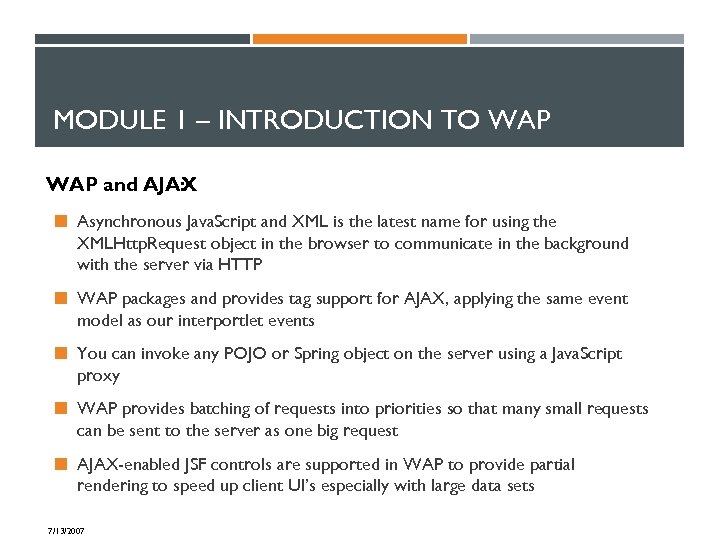 MODULE 1 – INTRODUCTION TO WAP

WAP and AJAX

Asynchronous JavaScript and XML is the latest name for using the XMLHttpRequest object in the browser to communicate in the background with the server via HTTP

WAP packages and provides tag support for AJAX, applying the same event model as our interportlet events

You can invoke any POJO or Spring object on the server using a JavaScript proxy

WAP provides batching of requests into priorities so that many small requests can be sent to the server as one big request

AJAX-enabled JSF controls are supported in WAP to provide partial rendering to speed up client UI's especially with large data sets

7/13/2007